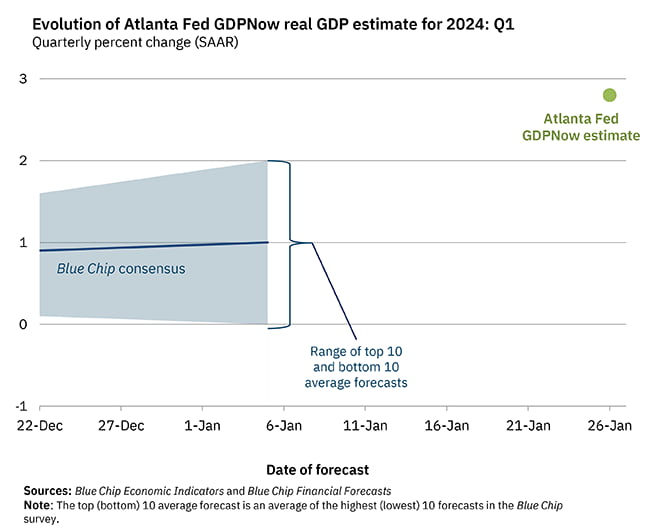 Evolution of Atlanta Fed GDPNow real GDP estimate for 2024: Q1
Quarterly percent change (SAAR)

3
2
1
0
-1

Atlanta Fed GDPNow estimate

Blue Chip consensus

Range of top 10 and bottom 10 average forecasts

22-Dec
27-Dec
1-Jan
6-Jan
11-Jan
16-Jan
21-Jan
26-Jan

Date of forecast

Sources: Blue Chip Economic Indicators and Blue Chip Financial Forecasts
Note: The top (bottom) 10 average forecast is an average of the highest (lowest) 10 forecasts in the Blue Chip survey.